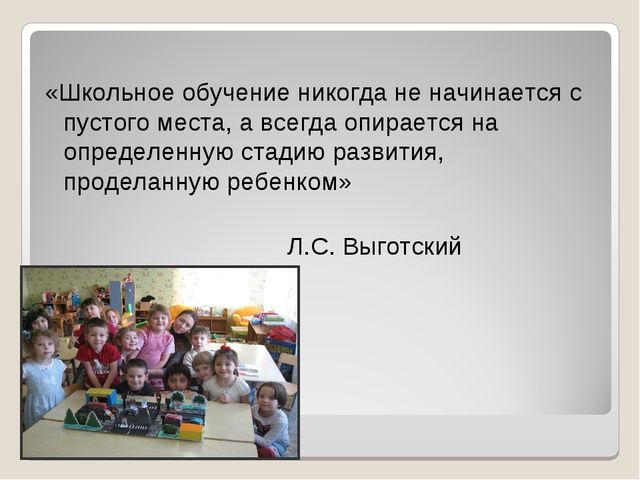 «Школьное обучение никогда не начинается с пустого места, а всегда опирается на определенную стадию развития, проделанную ребенком»

Л.С. Выготский